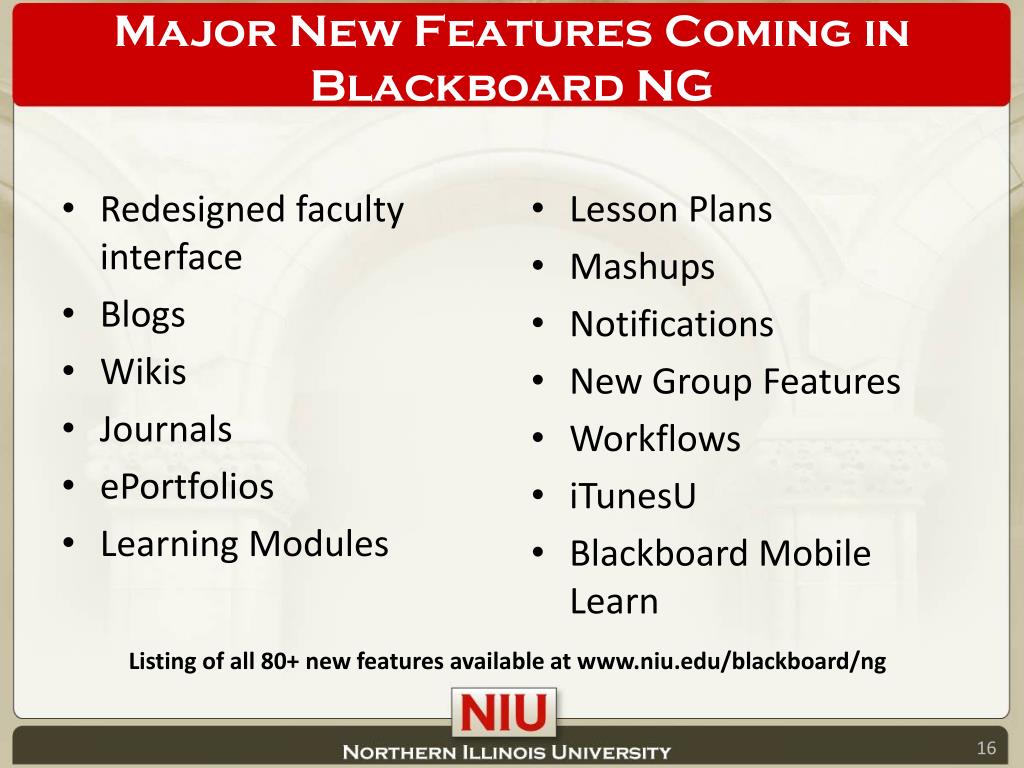 Major New Features Coming in Blackboard NG

• Redesigned faculty interface
• Blogs
• Wikis
• Journals
• ePortfolios
• Learning Modules

• Lesson Plans
• Mashups
• Notifications
• New Group Features
• Workflows
• iTunesU
• Blackboard Mobile Learn

Listing of all 80+ new features available at www.niu.edu/blackboard/ng

NIU

Northern Illinois University

16